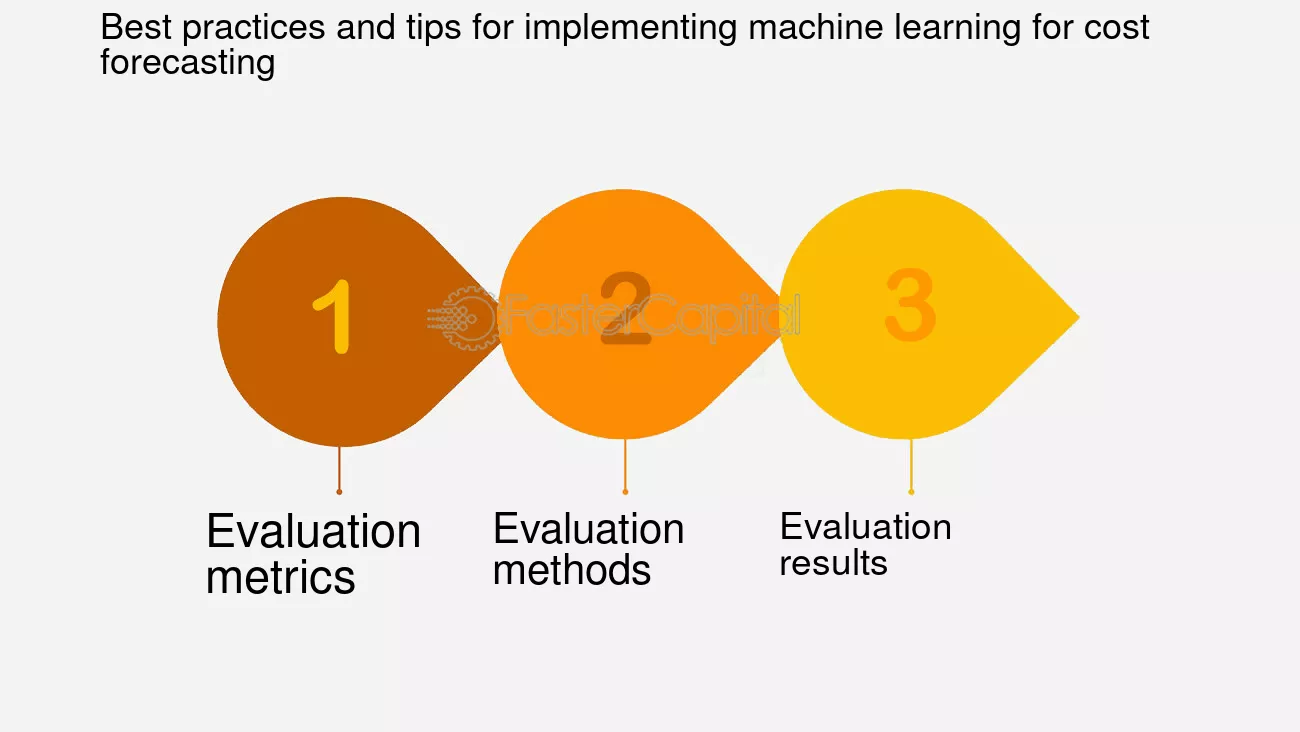 Best practices and tips for implementing machine learning for cost forecasting

1

2

3

FasterCapital

Evaluation metrics

Evaluation methods

Evaluation results